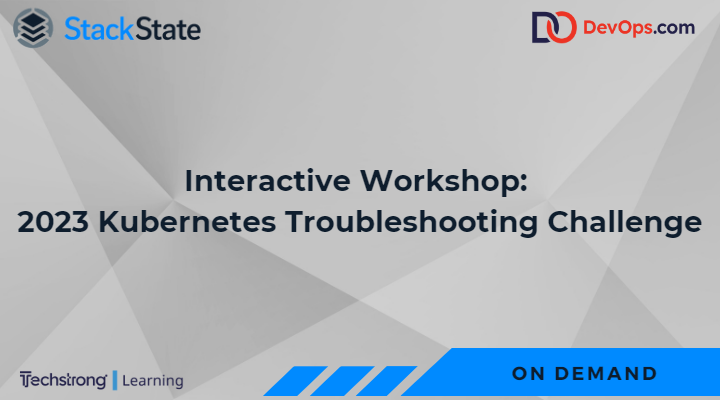 StackState

DevOps.com

Interactive Workshop:
2023 Kubernetes Troubleshooting Challenge

Techstrong | Learning

ON DEMAND